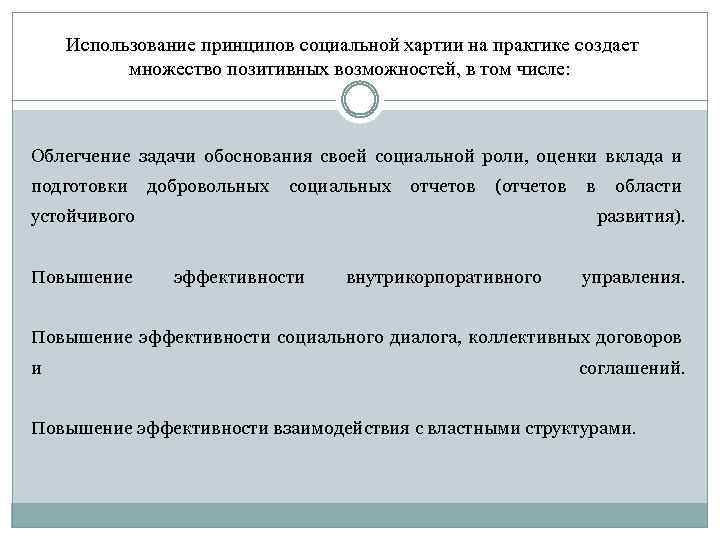 Использование принципов социальной хартии на практике создает множество позитивных возможностей, в том числе:

Облегчение задачи обоснования своей социальной роли, оценки вклада и подготовки добровольных социальных отчетов (отчетов в области устойчивого развития).

Повышение эффективности внутрикорпоративного управления.

Повышение эффективности социального диалога, коллективных договоров и соглашений.

Повышение эффективности взаимодействия с властными структурами.